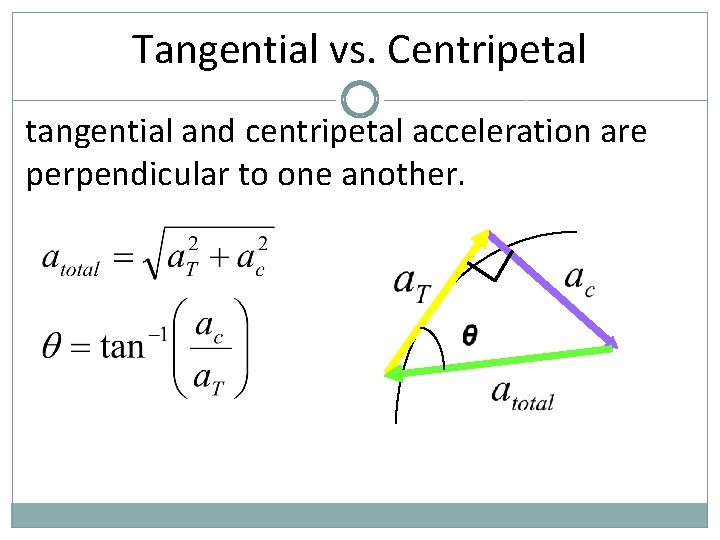 Tangential vs. Centripetal

tangential and centripetal acceleration are perpendicular to one another.

$a_{total} = \sqrt{a_T^2 + a_c^2}$

$\theta = \tan^{-1}\left(\frac{a_c}{a_T}\right)$

$a_T$

$a_c$

$\theta$

$a_{total}$